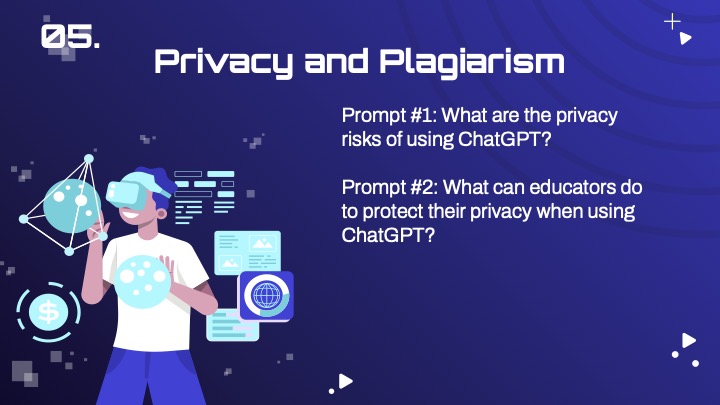 05.

Privacy and Plagiarism

Prompt #1: What are the privacy risks of using ChatGPT?

Prompt #2: What can educators do to protect their privacy when using ChatGPT?

$